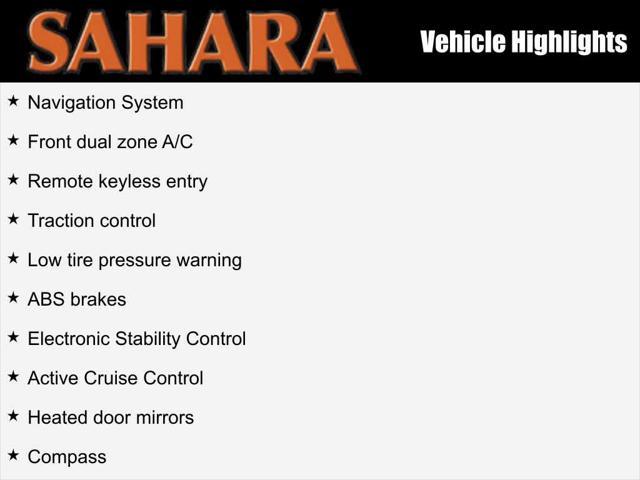 SAHARA

Vehicle Highlights

★ Navigation System

★ Front dual zone A/C

★ Remote keyless entry

★ Traction control

★ Low tire pressure warning

★ ABS brakes

★ Electronic Stability Control

★ Active Cruise Control

★ Heated door mirrors

★ Compass